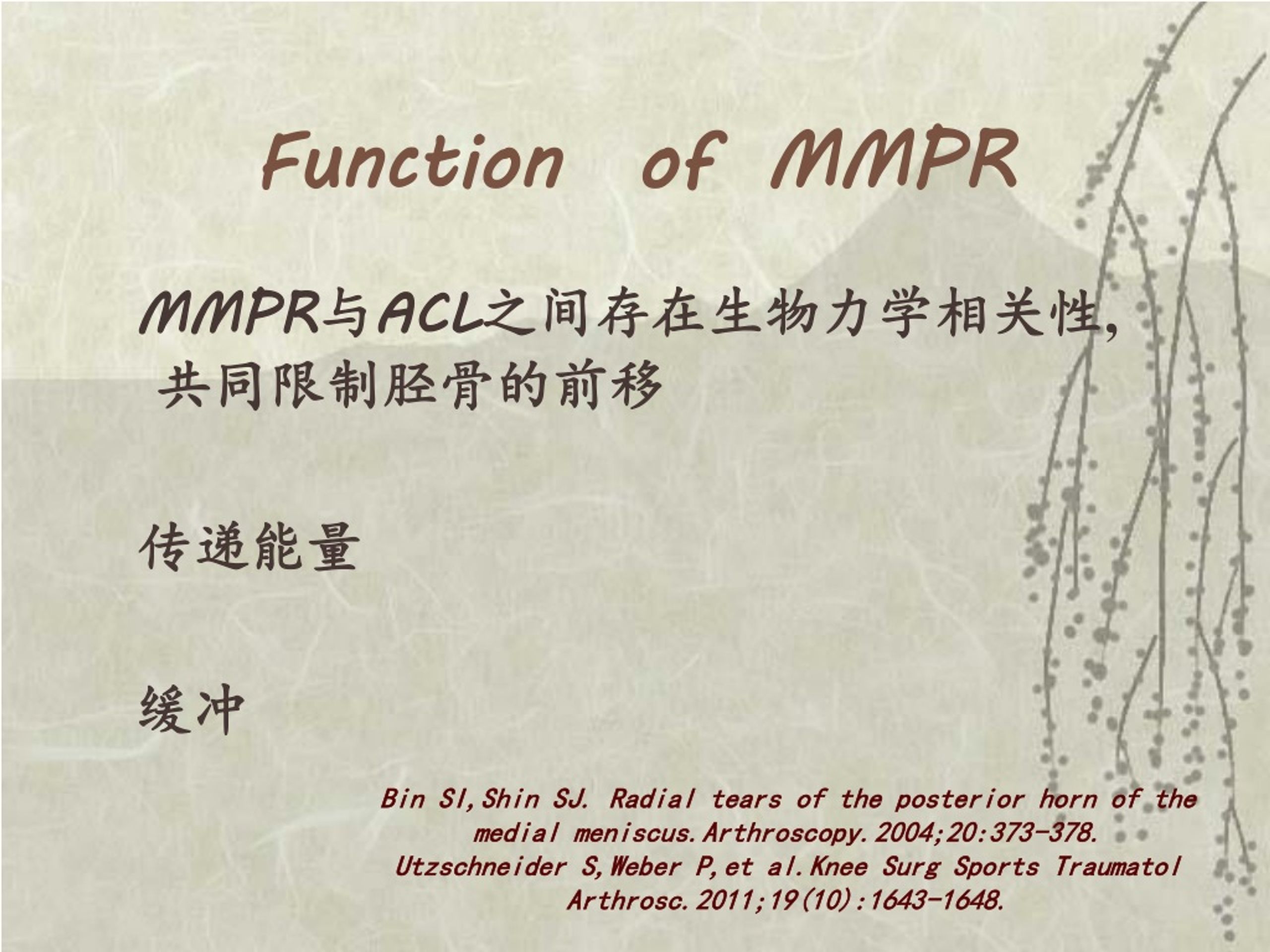 Function of MMPR

MMPR与ACL之间存在生物力学相关性，共同限制胫骨的前移

传递能量

缓冲

Bin SI,Shin SJ. Radial tears of the posterior horn of the medial meniscus.Arthroscopy.2004;20:373-378.
Utzschneider S,Weber P,et al.Knee Surg Sports Traumatol Arthrosc.2011;19(10):1643-1648.